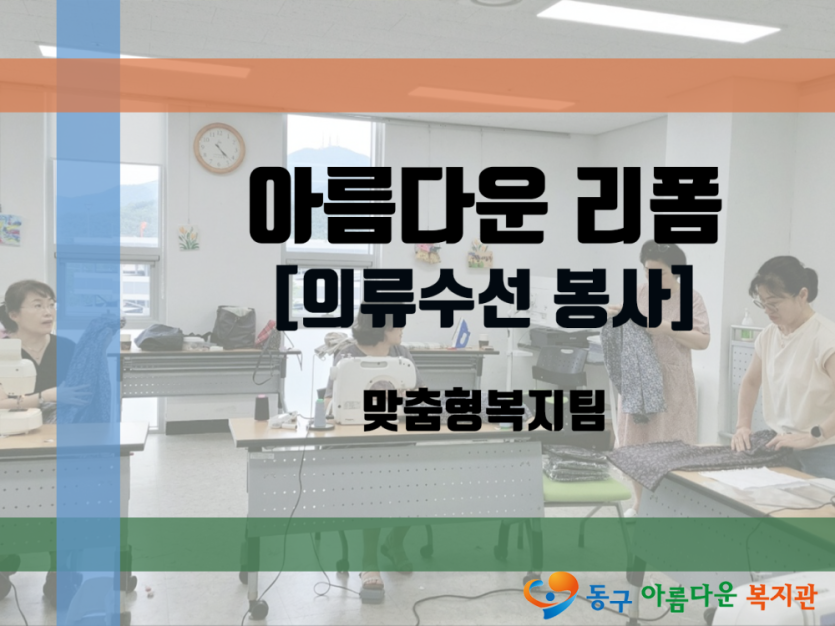 아름다운 리폼
[의류수선 봉사]

맞춤형복지팀

동구 아름다운 복지관